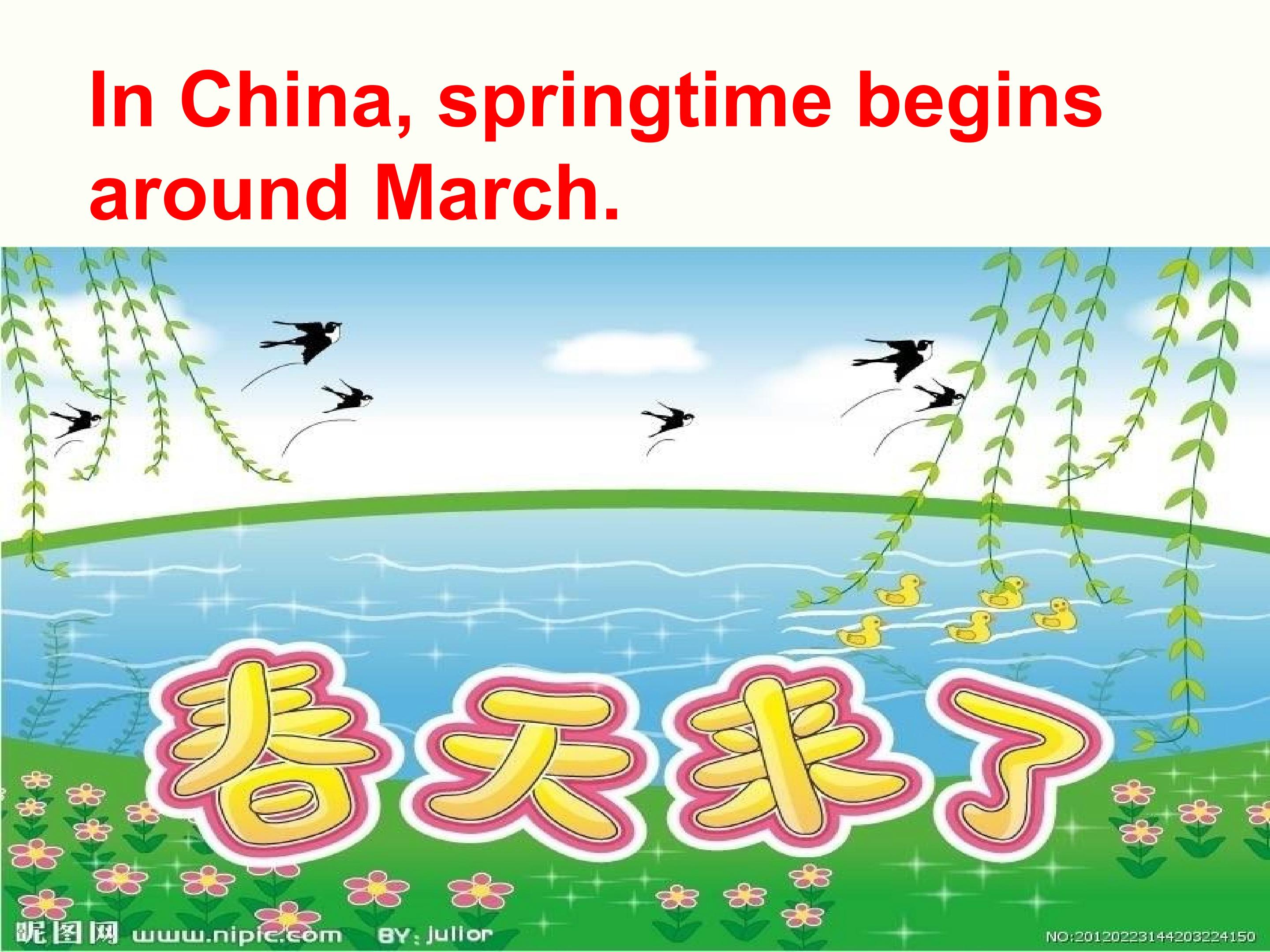 In China, springtime begins around March.

春天来了

昵图网 www.nipic.com BY: julior NO:20120223144203224150